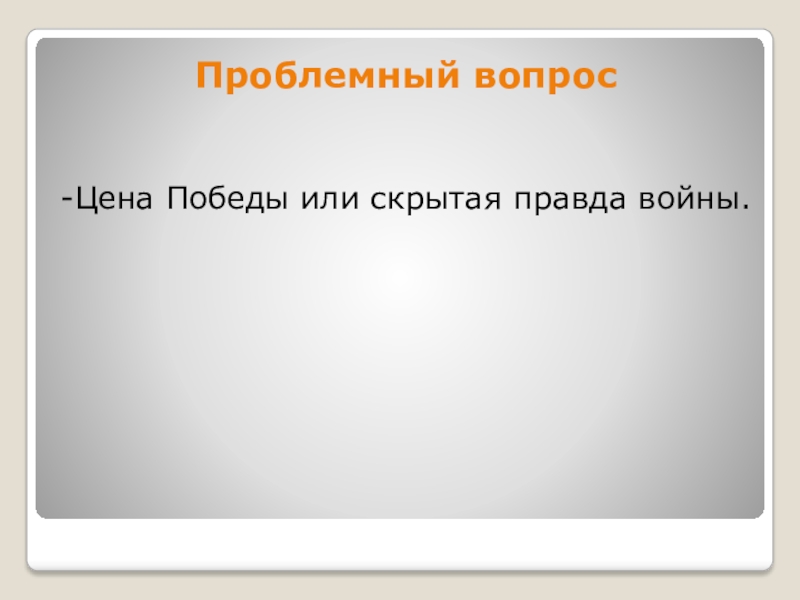 Проблемный вопрос

-Цена Победы или скрытая правда войны.